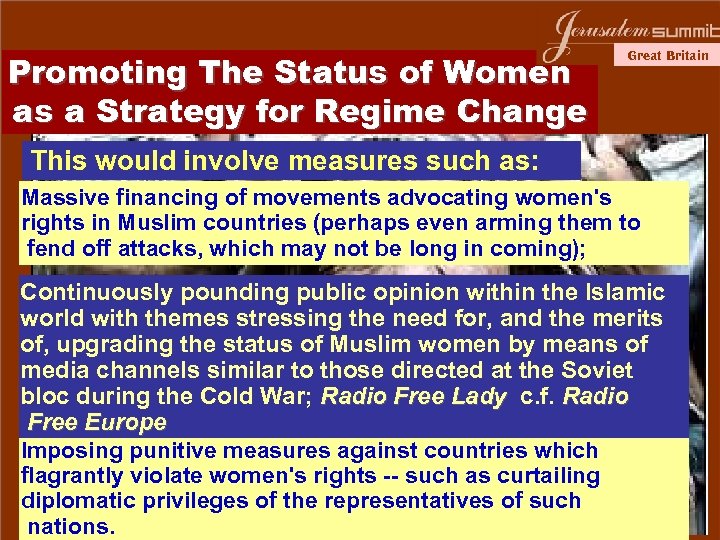 Jerusalem summit
Great Britain

Promoting The Status of Women as a Strategy for Regime Change

This would involve measures such as:

Massive financing of movements advocating women's rights in Muslim countries (perhaps even arming them to fend off attacks, which may not be long in coming);

Continuously pounding public opinion within the Islamic world with themes stressing the need for, and the merits of, upgrading the status of Muslim women by means of media channels similar to those directed at the Soviet bloc during the Cold War; Radio Free Lady c.f. Radio Free Europe

Imposing punitive measures against countries which flagrantly violate women's rights -- such as curtailing diplomatic privileges of the representatives of such nations.